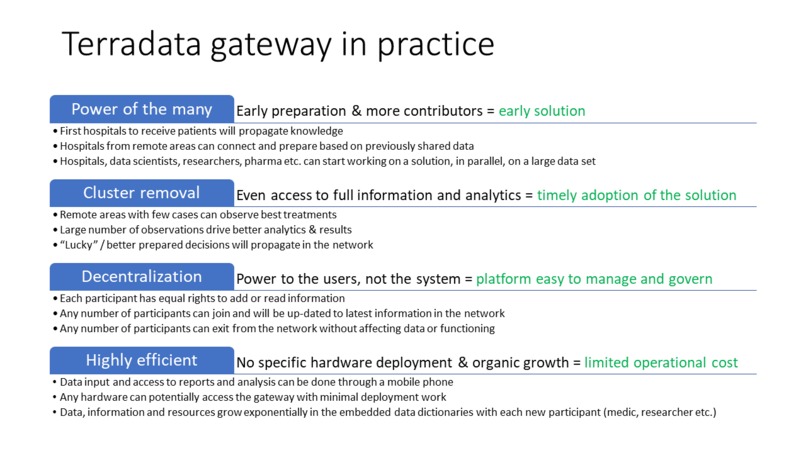 Terradata gateway in practice

Power of the many
Early preparation & more contributors = early solution

• First hospitals to receive patients will propagate knowledge
• Hospitals from remote areas can connect and prepare based on previously shared data
• Hospitals, data scientists, researchers, pharma etc. can start working on a solution, in parallel, on a large data set

Cluster removal
Even access to full information and analytics = timely adoption of the solution

• Remote areas with few cases can observe best treatments
• Large number of observations drive better analytics & results
• "Lucky" / better prepared decisions will propagate in the network

Decentralization
Power to the users, not the system = platform easy to manage and govern

• Each participant has equal rights to add or read information
• Any number of participants can join and will be up-dated to latest information in the network
• Any number of participants can exit from the network without affecting data or functioning

Highly efficient
No specific hardware deployment & organic growth = limited operational cost

• Data input and access to reports and analysis can be done through a mobile phone
• Any hardware can potentially access the gateway with minimal deployment work
• Data, information and resources grow exponentially in the embedded data dictionaries with each new participant (medic, researcher etc.)